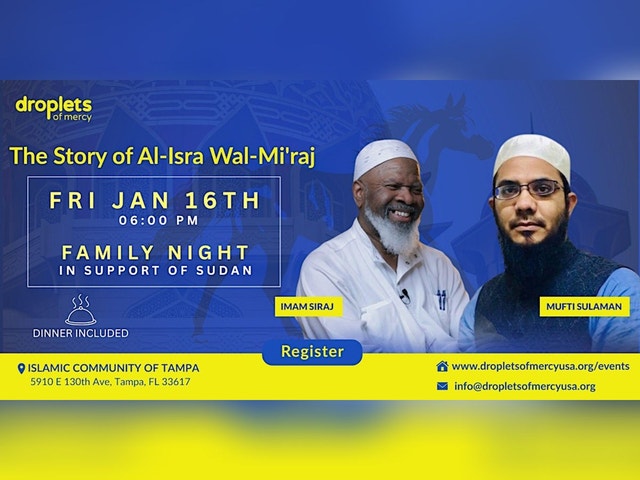 droplets
of mercy

The Story of Al-Isra Wal-Mi'raj

FRI JAN 16TH
06:00 PM

FAMILY NIGHT
IN SUPPORT OF SUDAN

DINNER INCLUDED

IMAM SIRAJ

MUFTI SULAMAN

Register

ISLAMIC COMMUNITY OF TAMPA
5910 E 130th Ave, Tampa, FL 33617

www.dropletsofmercyusa.org/events
info@dropletsofmercyusa.org